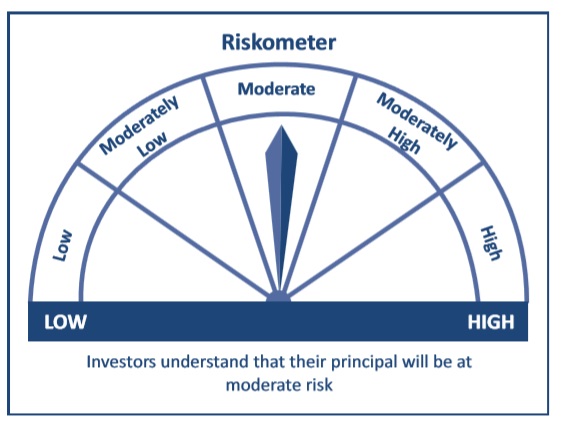 Riskometer

Low

Moderately Low

Moderate

Moderately High

High

LOW

HIGH

Investors understand that their principal will be at moderate risk